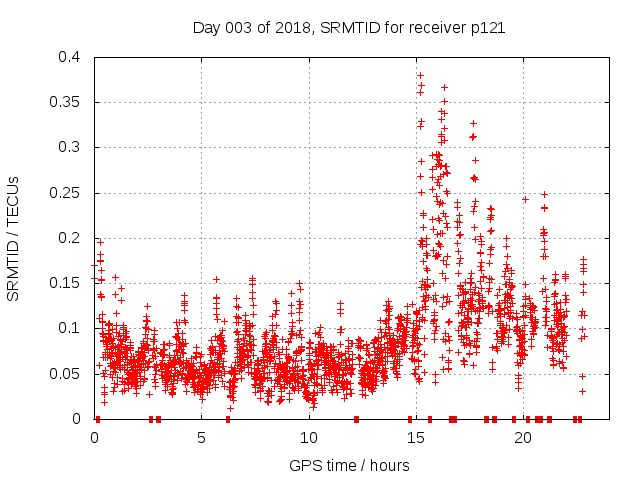 Day 003 of 2018, SRMTID for receiver p121

SRMTID / TECUs

0.4
0.35
0.3
0.25
0.2
0.15
0.1
0.05
0

0
5
10
15
20

GPS time / hours